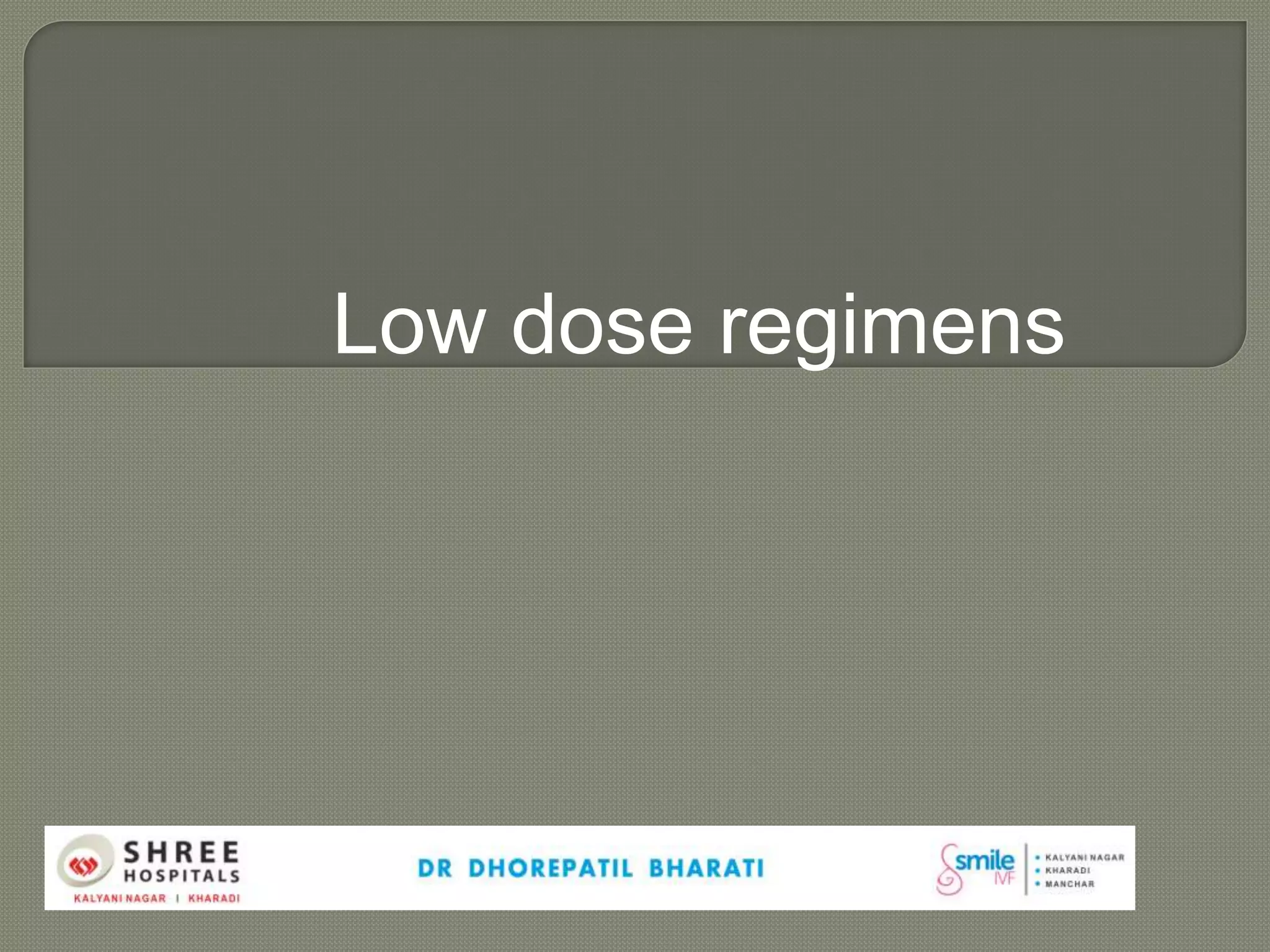 Low dose regimens

SHREE HOSPITALS
KALYANI NAGAR | KHARADI

DR DHOREPATIL BHARATI

smile IVF
• KALYANI NAGAR
• KHARADI
• MANCHAR